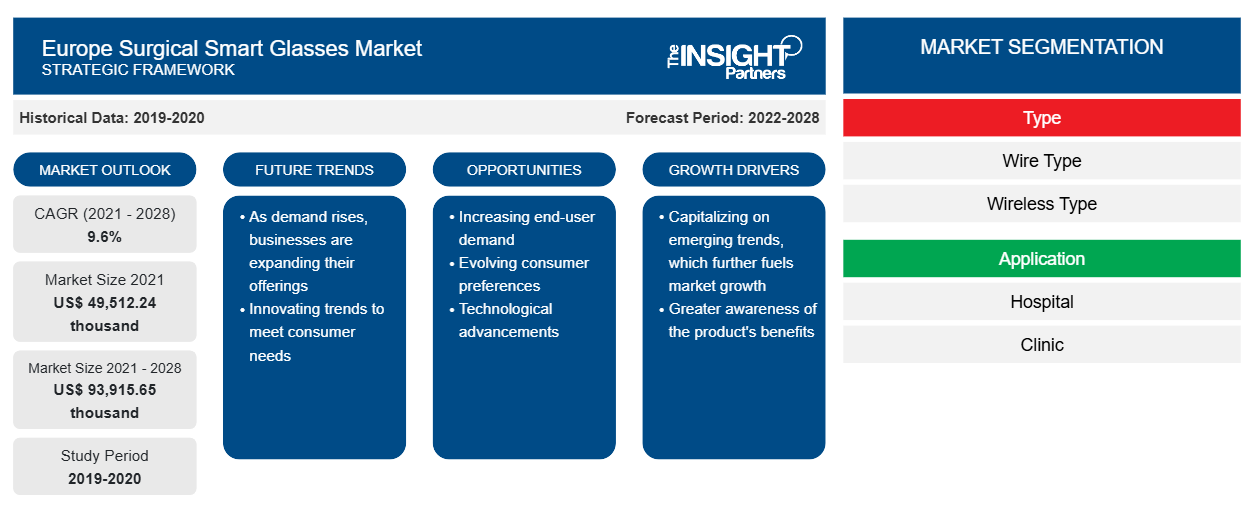 Europe Surgical Smart Glasses Market
STRATEGIC FRAMEWORK

The INSIGHT Partners

Historical Data: 2019-2020

Forecast Period: 2022-2028

MARKET OUTLOOK

CAGR (2021 - 2028)
9.6%

Market Size 2021
US$ 49,512.24 thousand

Market Size 2021 - 2028
US$ 93,915.65 thousand

Study Period
2019-2020

FUTURE TRENDS

• As demand rises, businesses are expanding their offerings
• Innovating trends to meet consumer needs

OPPORTUNITIES

• Increasing end-user demand
• Evolving consumer preferences
• Technological advancements

GROWTH DRIVERS

• Capitalizing on emerging trends, which further fuels market growth
• Greater awareness of the product's benefits

MARKET SEGMENTATION

Type

Wire Type

Wireless Type

Application

Hospital

Clinic